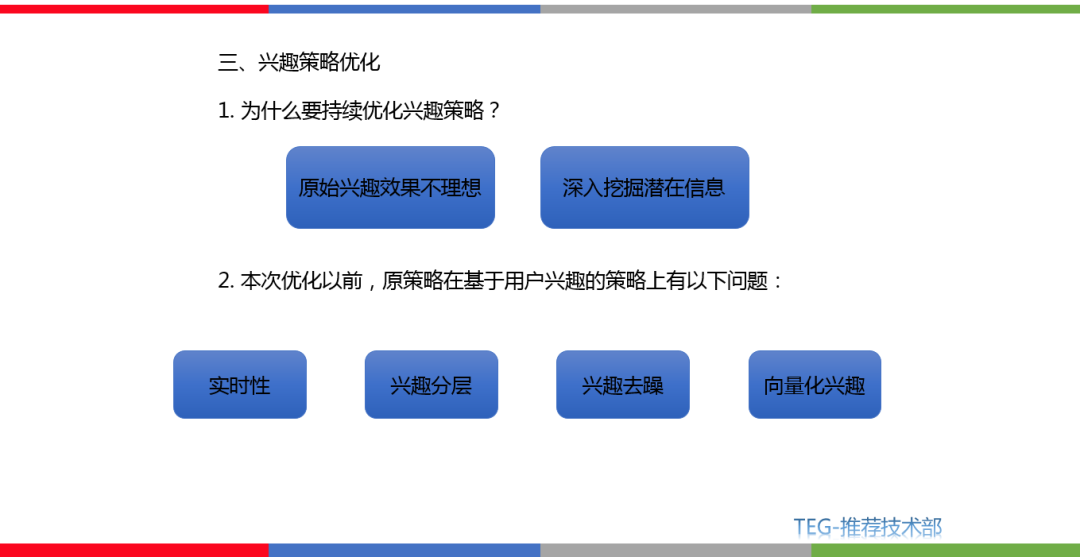 三、兴趣策略优化

1. 为什么要持续优化兴趣策略？

原始兴趣效果不理想

深入挖掘潜在信息

2. 本次优化以前，原策略在基于用户兴趣的策略上有以下问题：

实时性

兴趣分层

兴趣去躁

向量化兴趣

TEG-推荐技术部